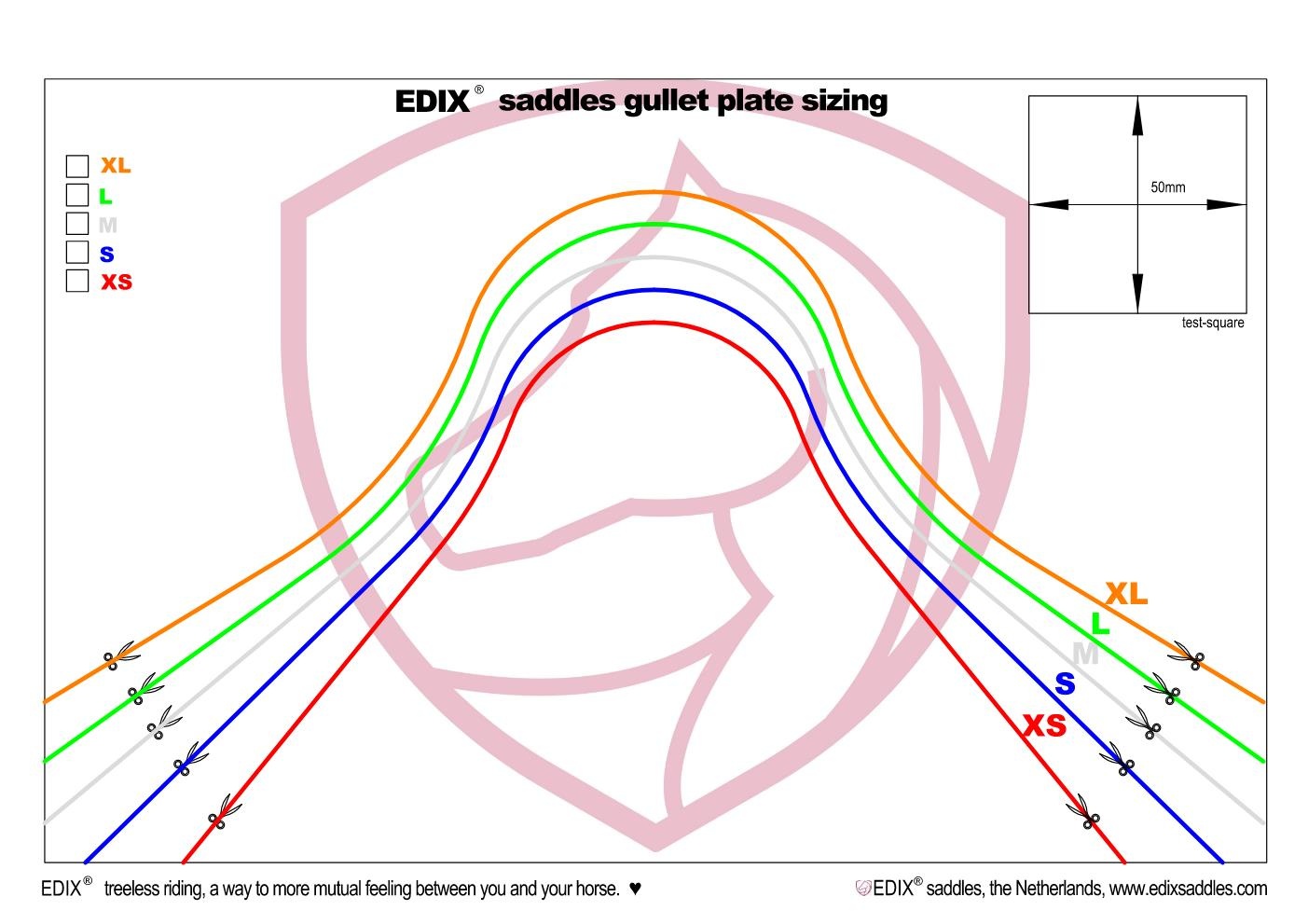 EDIX® saddles gullet plate sizing

XL
L
M
S
XS

50mm

test-square

XL
L
M
S
XS

EDIX® treeless riding, a way to more mutual feeling between you and your horse. ♥

EDIX® saddles, the Netherlands, www.edixsaddles.com